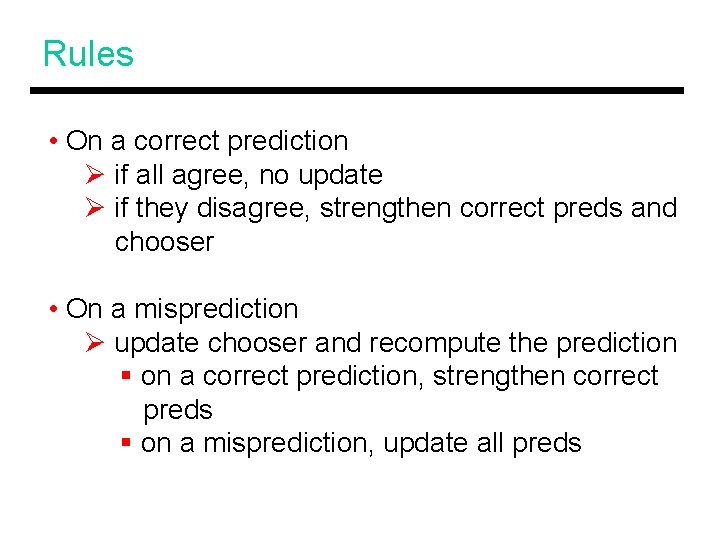 Rules

• On a correct prediction
➢ if all agree, no update
➢ if they disagree, strengthen correct preds and chooser

• On a misprediction
➢ update chooser and recompute the prediction
▪ on a correct prediction, strengthen correct preds
▪ on a misprediction, update all preds